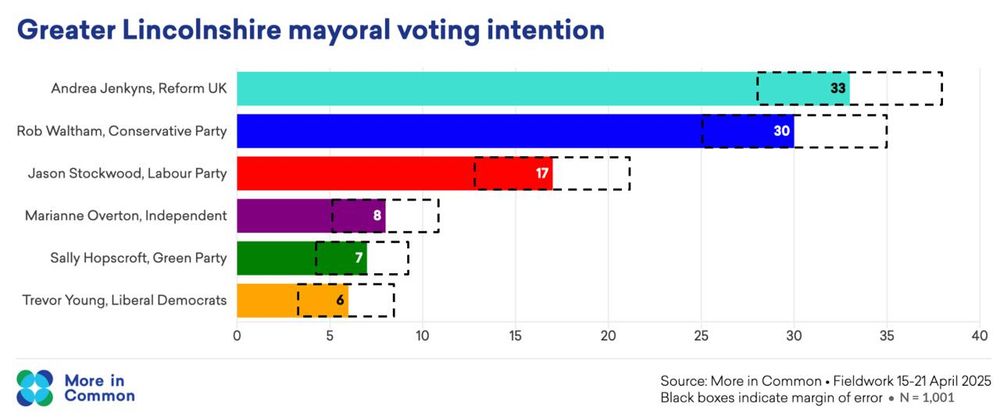 Greater Lincolnshire mayoral voting intention

Andrea Jenkyns, Reform UK
33
Rob Waltham, Conservative Party
30
Jason Stockwood, Labour Party
17
Marianne Overton, Independent
8
Sally Hopscroft, Green Party
7
Trevor Young, Liberal Democrats
6

0 5 10 15 20 25 30 35 40

More in Common

Source: More in Common • Fieldwork 15-21 April 2025
Black boxes indicate margin of error • N = 1,001